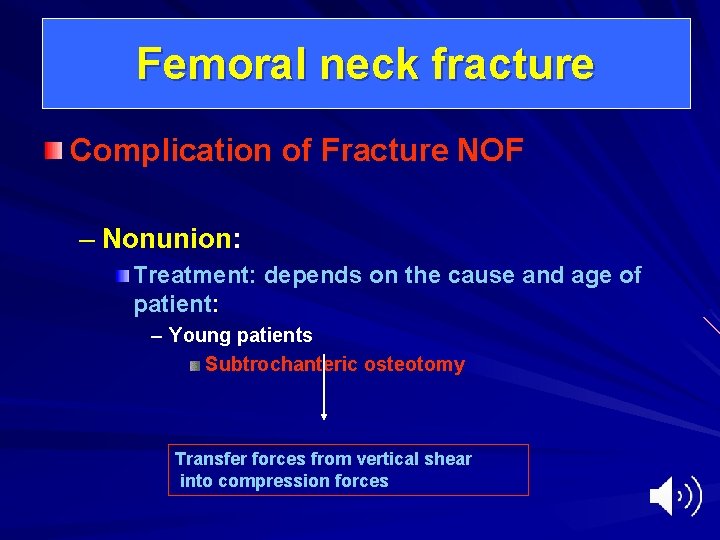 Femoral neck fracture

Complication of Fracture NOF

– Nonunion:

Treatment: depends on the cause and age of patient:

– Young patients

Subtrochanteric osteotomy

Transfer forces from vertical shear into compression forces